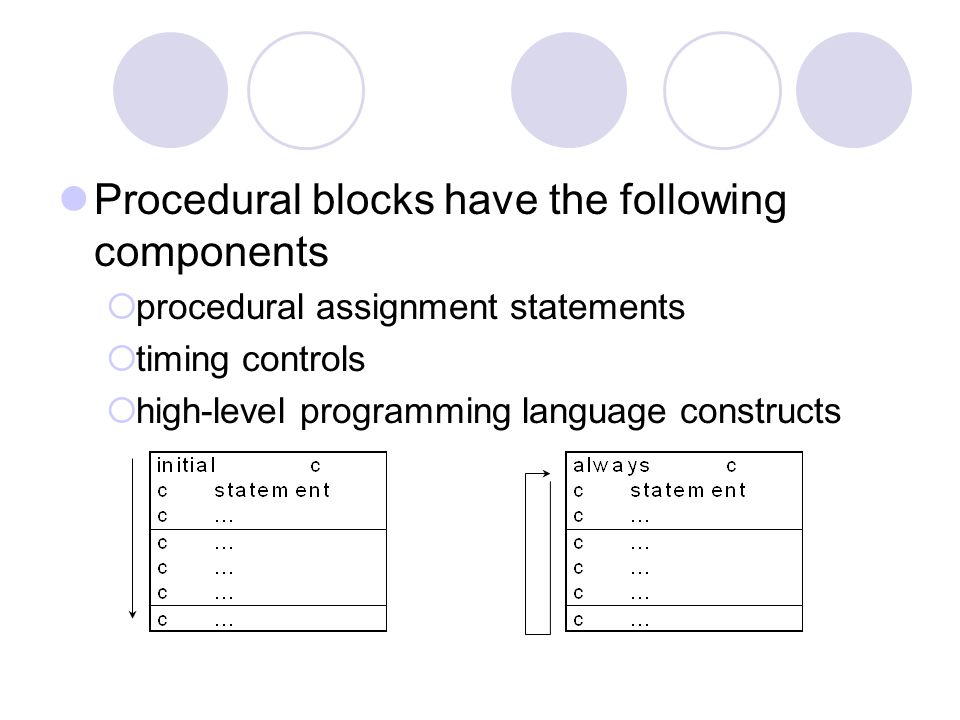 Procedural blocks have the following components

procedural assignment statements

timing controls

high-level programming language constructs

initial c
c statement
c …
c …
c …
c …
c …

always c
c statement
c …
c …
c …
c …
c …